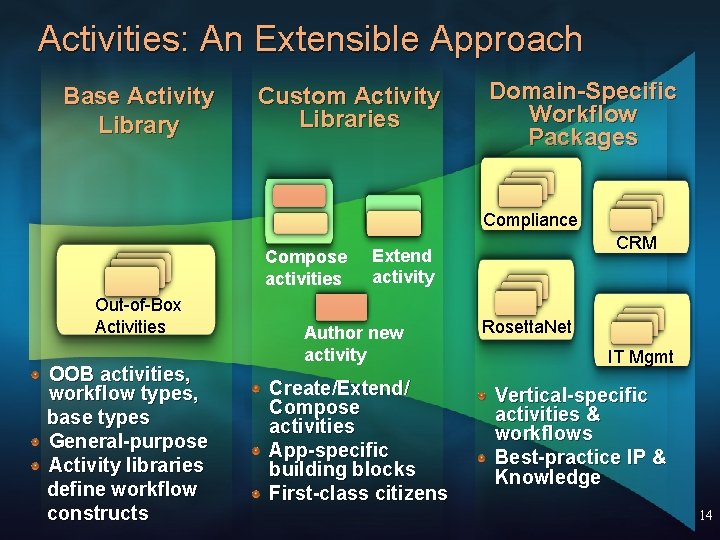 Activities: An Extensible Approach

Base Activity Library

Out-of-Box Activities

- OOB activities, workflow types, base types
- General-purpose
- Activity libraries define workflow constructs

Custom Activity Libraries

Compose activities

Extend activity

Author new activity

- Create/Extend/ Compose activities
- App-specific building blocks
- First-class citizens

Domain-Specific Workflow Packages

Compliance

CRM

RosettaNet

IT Mgmt

- Vertical-specific activities & workflows
- Best-practice IP & Knowledge

14